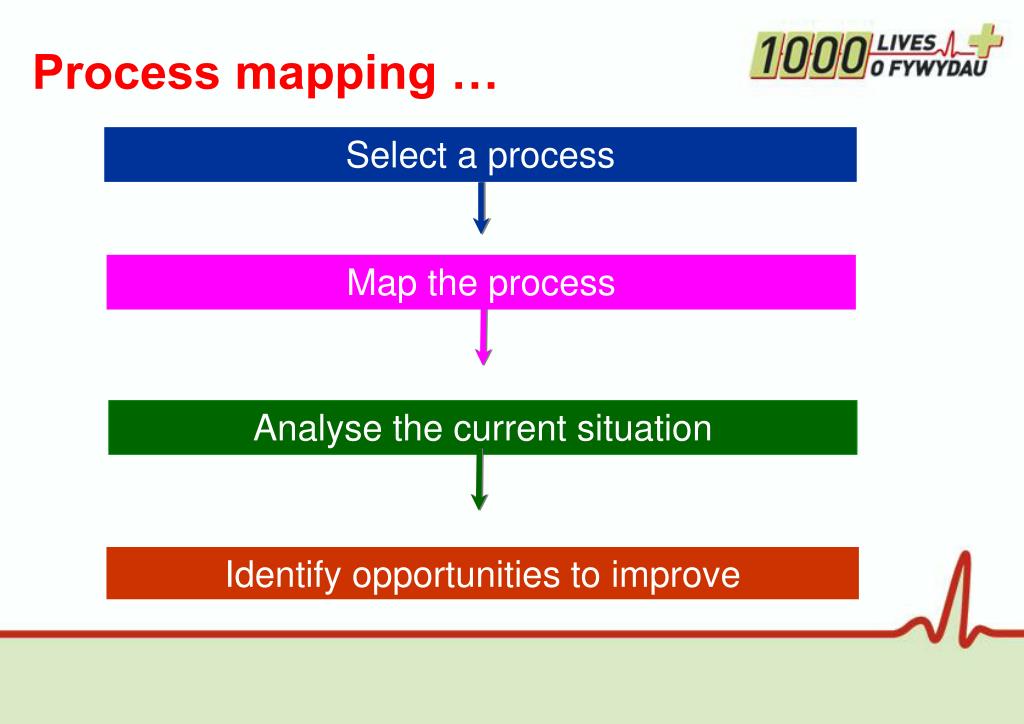 Process mapping …

1000 LIVES O FYWYDAU

Select a process

Map the process

Analyse the current situation

Identify opportunities to improve